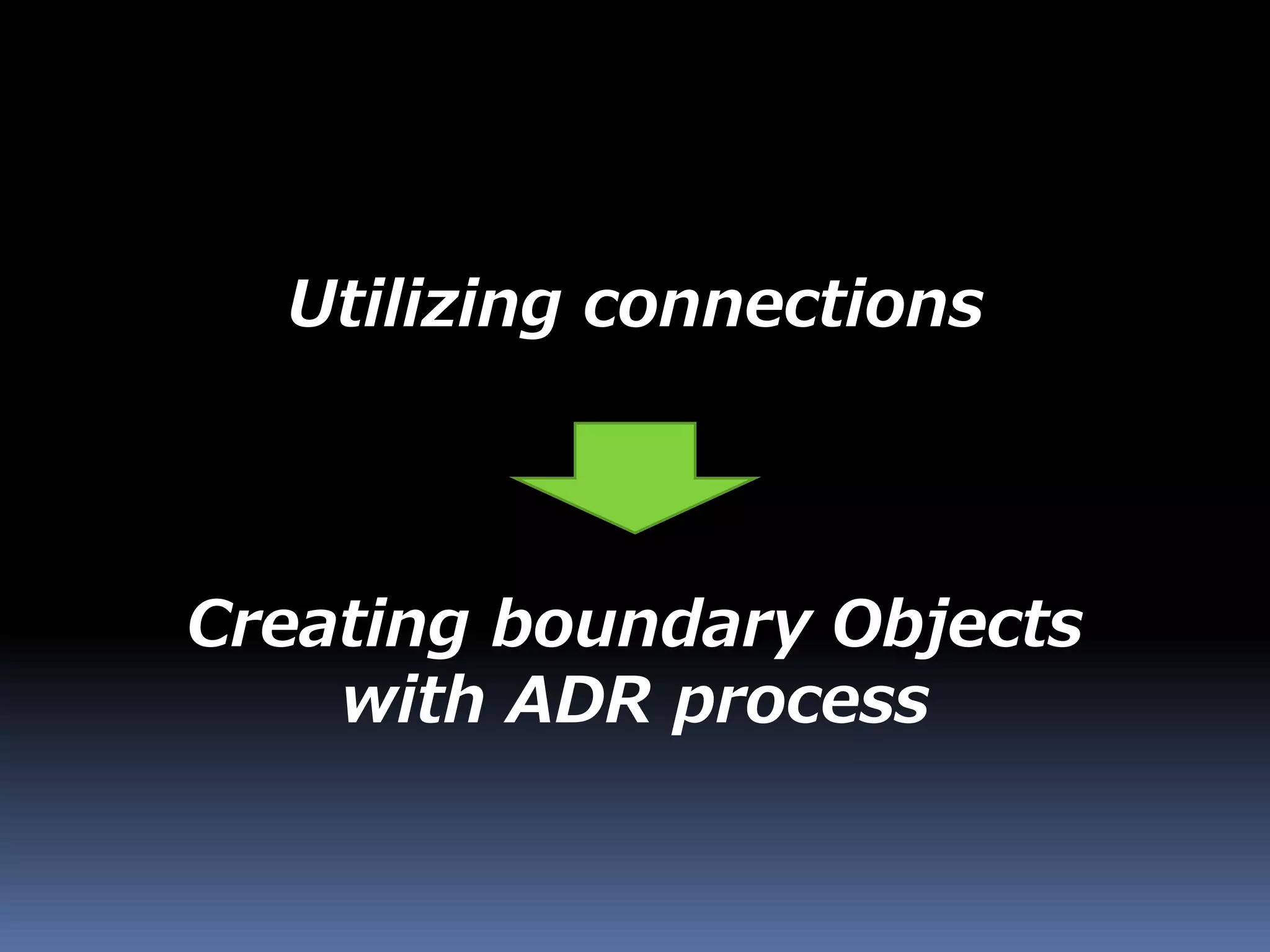 Utilizing connections

Creating boundary Objects with ADR process